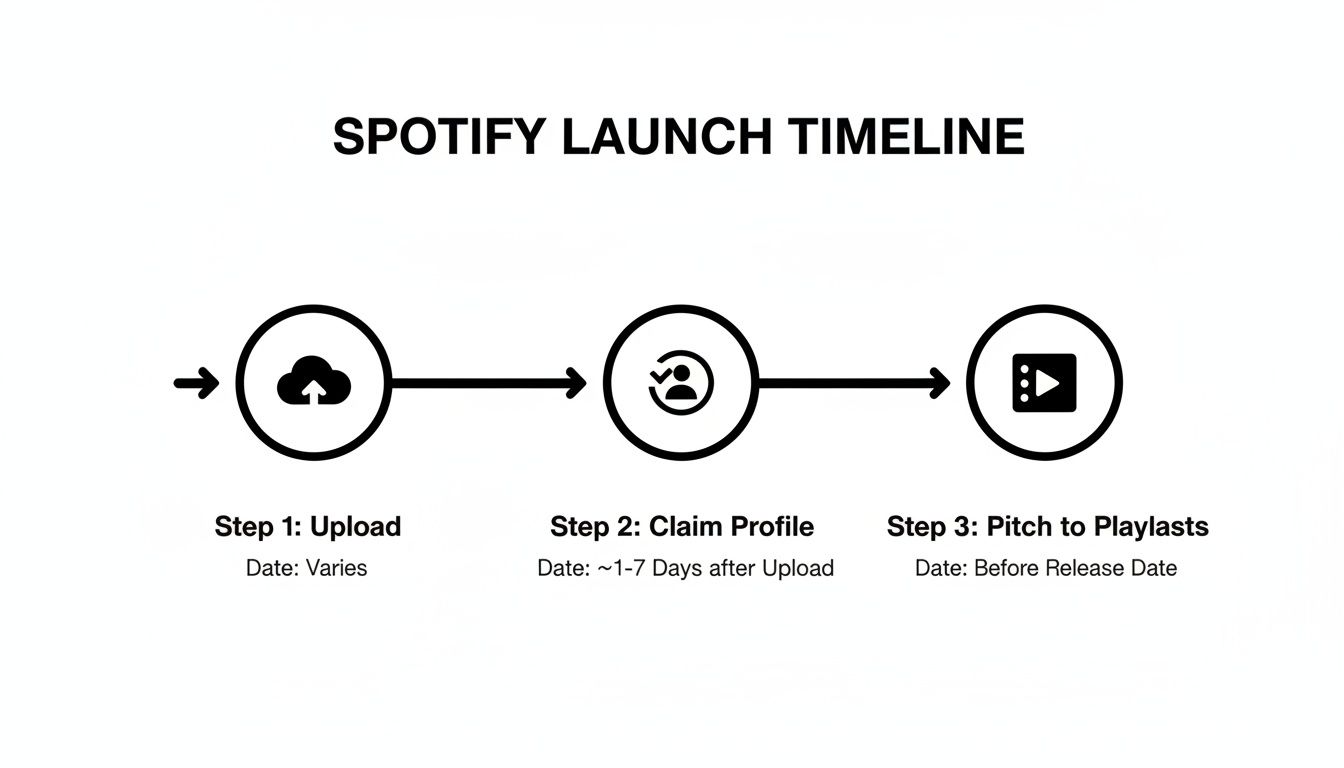 SPOTIFY LAUNCH TIMELINE

Step 1: Upload
Date: Varies

Step 2: Claim Profile
Date: ~1-7 Days after Upload

Step 3: Pitch to Playlasts
Date: Before Release Date